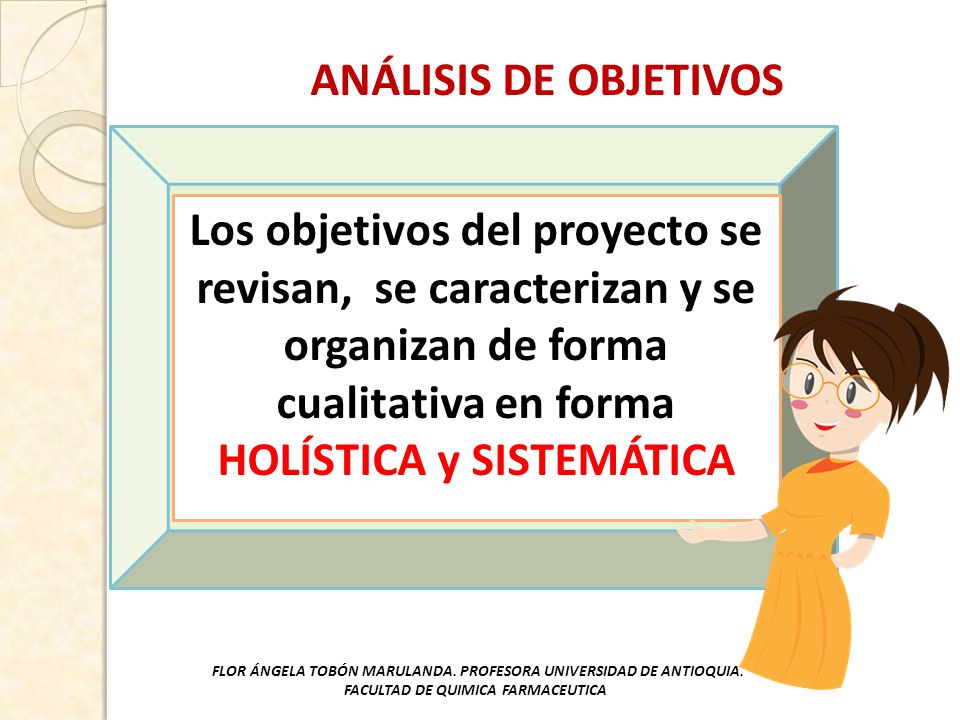 ANÁLISIS DE OBJETIVOS

Los objetivos del proyecto se revisan, se caracterizan y se organizan de forma cualitativa en forma HOLÍSTICA y SISTEMÁTICA

FLOR ÁNGELA TOBÓN MARULANDA. PROFESORA UNIVERSIDAD DE ANTIOQUIA. FACULTAD DE QUIMICA FARMACEUTICA